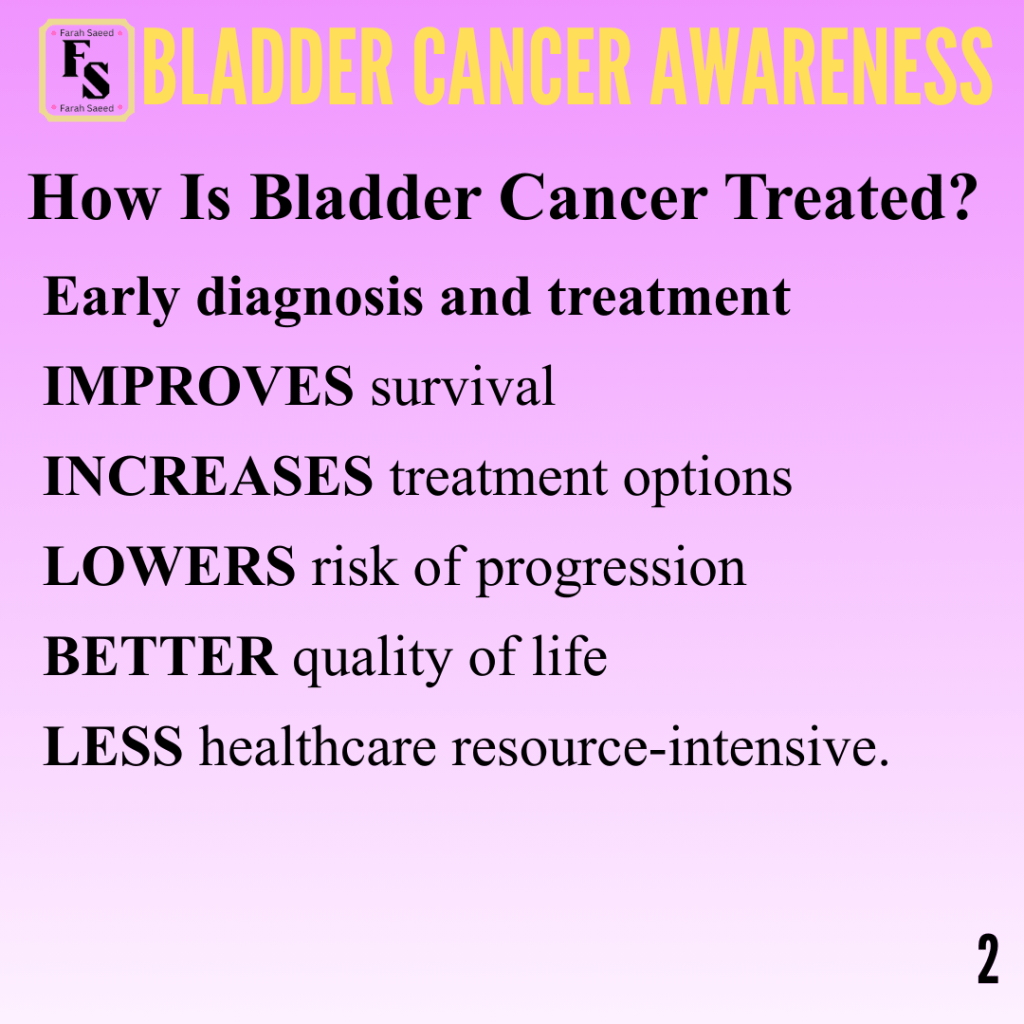 Farah Saeed
FS
Farah Saeed

BLADDER CANCER AWARENESS

How Is Bladder Cancer Treated?

Early diagnosis and treatment

IMPROVES survival

INCREASES treatment options

LOWERS risk of progression

BETTER quality of life

LESS healthcare resource-intensive.

2